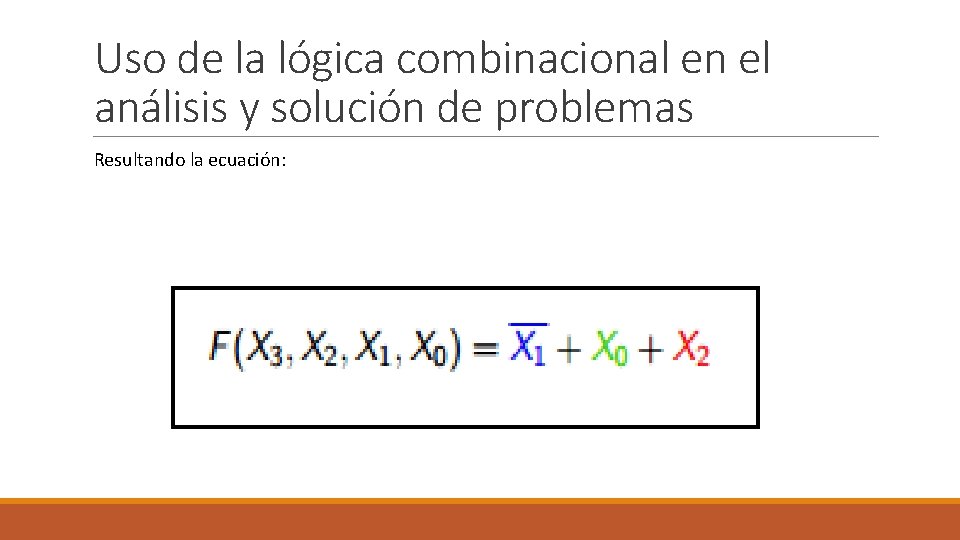 Uso de la lógica combinacional en el análisis y solución de problemas

Resultando la ecuación:

$F(X_3, X_2, X_1, X_0) = \overline{X_1} + X_0 + X_2$